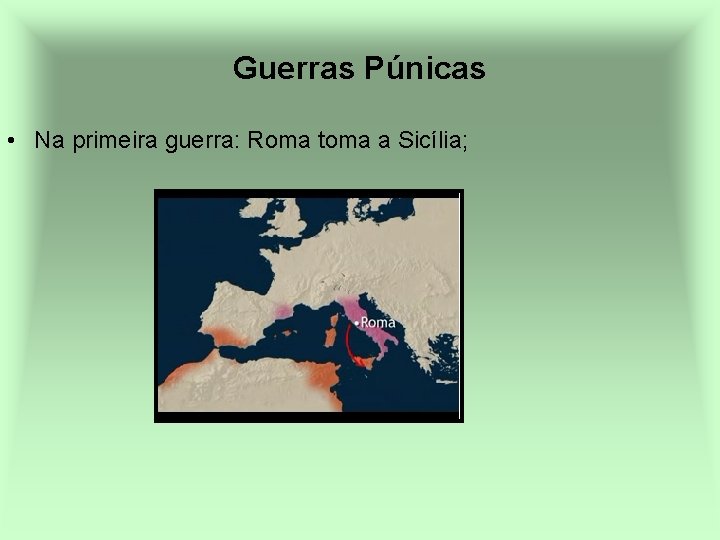 Guerras Púnicas

• Na primeira guerra: Roma toma a Sicília;

Roma